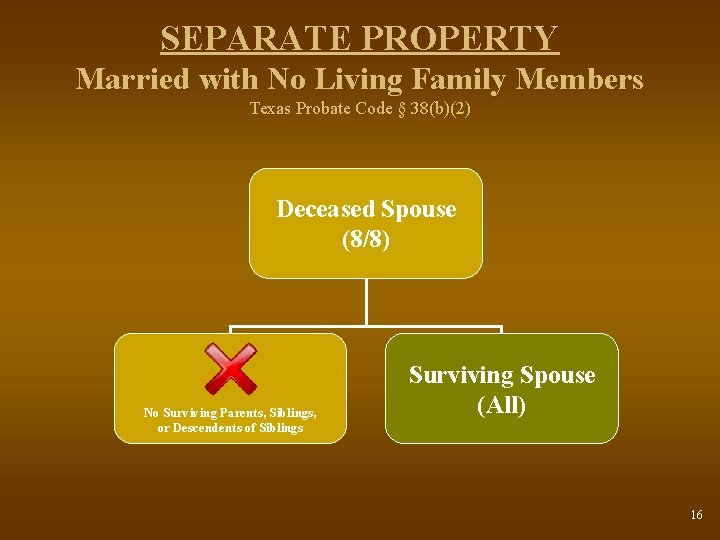 SEPARATE PROPERTY
Married with No Living Family Members
Texas Probate Code § 38(b)(2)

Deceased Spouse
(8/8)

No Surviving Parents, Siblings, or Descendents of Siblings

Surviving Spouse
(All)

16